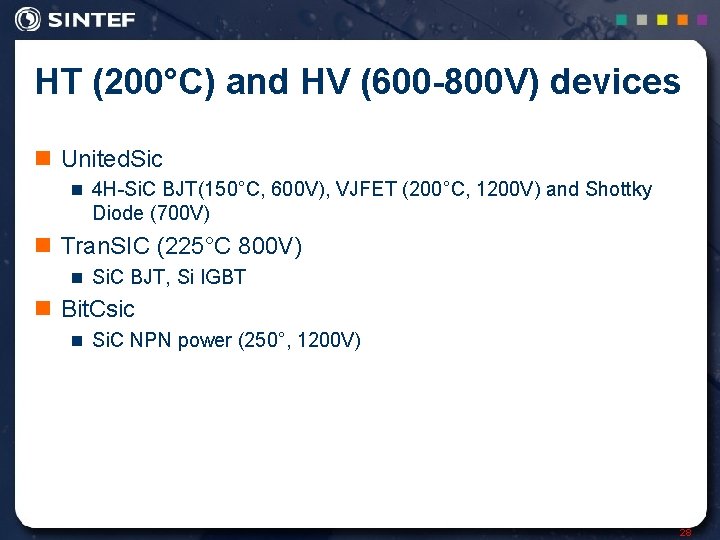 SINTEF

HT (200°C) and HV (600-800V) devices

UnitedSic

4H-SiC BJT(150°C, 600V), VJFET (200°C, 1200V) and Shottky Diode (700V)

TranSIC (225°C 800V)

SiC BJT, Si IGBT

BitCsic

SiC NPN power (250°, 1200V)

28